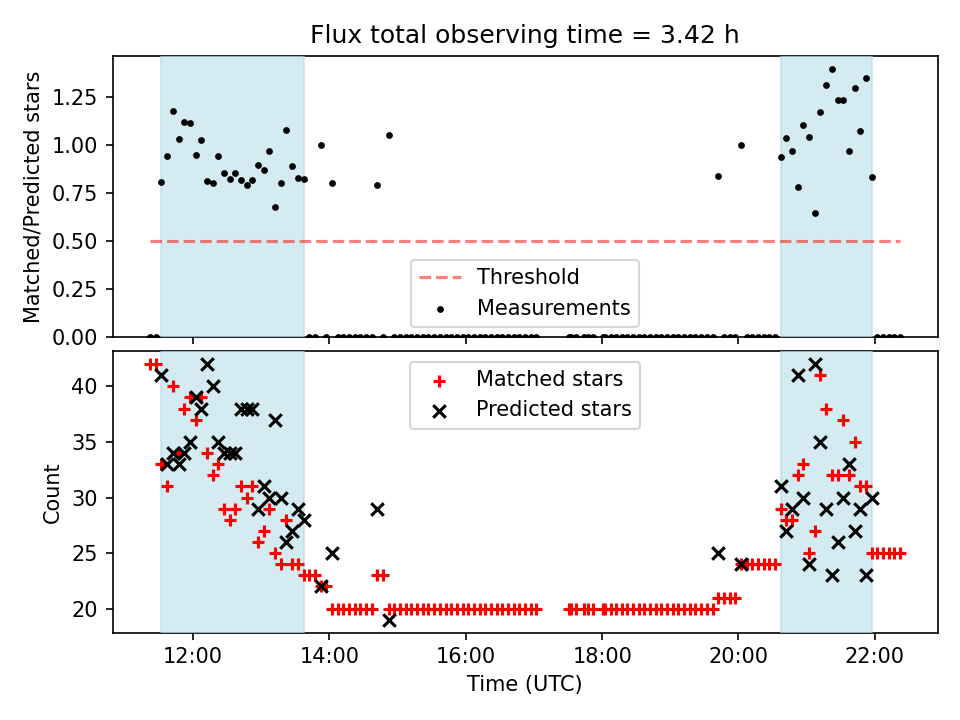 Flux total observing time = 3.42 h

Matched/Predicted stars

1.25
1.00
0.75
0.50
0.25
0.00

Threshold
Measurements

Count

40
35
30
25
20

Matched stars
Predicted stars

12:00
14:00
16:00
18:00
20:00
22:00

Time (UTC)